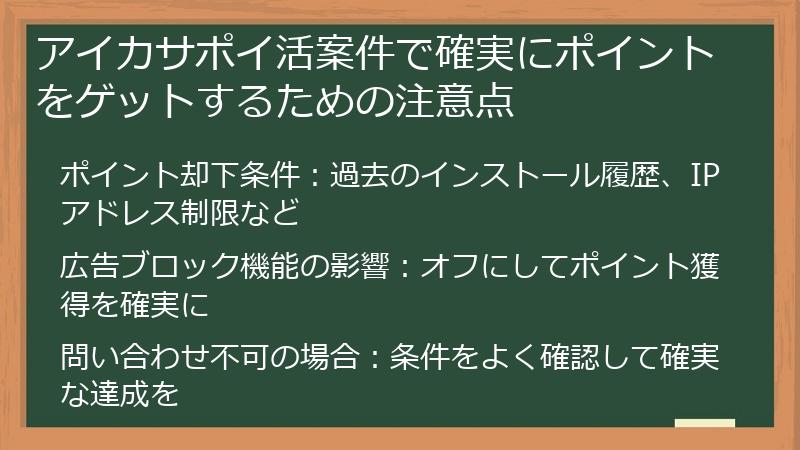 アイカサポイ活案件で確実にポイントをゲットするための注意点

ポイント却下条件：過去のインストール履歴、IPアドレス制限など

広告ブロック機能の影響：オフにしてポイント獲得を確実に

問い合わせ不可の場合：条件をよく確認して確実な達成を